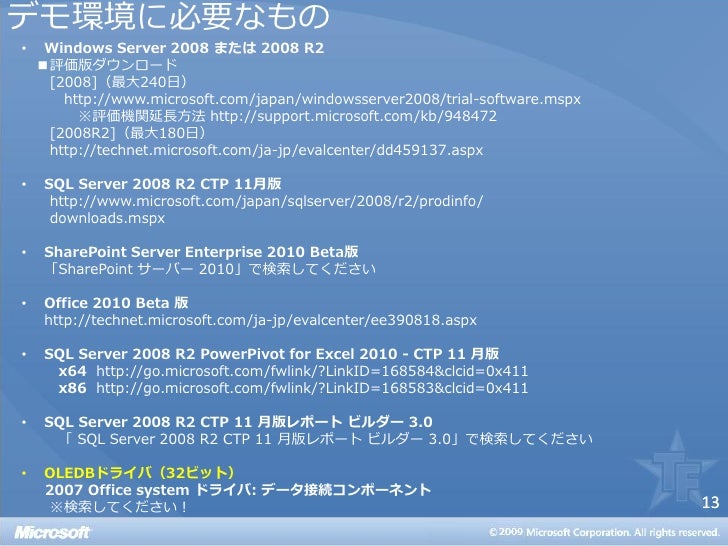 デモ環境に必要なもの

• Windows Server 2008 または 2008 R2
■評価版ダウンロード
[2008]（最大240日）
http://www.microsoft.com/japan/windowsserver2008/trial-software.mspx
※評価機関延長方法 http://support.microsoft.com/kb/948472
[2008R2]（最大180日）
http://technet.microsoft.com/ja-jp/evalcenter/dd459137.aspx

• SQL Server 2008 R2 CTP 11月版
http://www.microsoft.com/japan/sqlserver/2008/r2/prodinfo/downloads.mspx

• SharePoint Server Enterprise 2010 Beta版
「SharePoint サーバー 2010」で検索してください

• Office 2010 Beta 版
http://technet.microsoft.com/ja-jp/evalcenter/ee390818.aspx

• SQL Server 2008 R2 PowerPivot for Excel 2010 - CTP 11 月版
x64 http://go.microsoft.com/fwlink/?LinkID=168584&clcid=0x411
x86 http://go.microsoft.com/fwlink/?LinkID=168583&clcid=0x411

• SQL Server 2008 R2 CTP 11 月版レポート ビルダー 3.0
「 SQL Server 2008 R2 CTP 11 月版レポート ビルダー 3.0」で検索してください

• OLEDBドライバ（32ビット）
2007 Office system ドライバ: データ接続コンポーネント
※検索してください！

13

Microsoft

© 2009 Microsoft Corporation. All rights reserved.